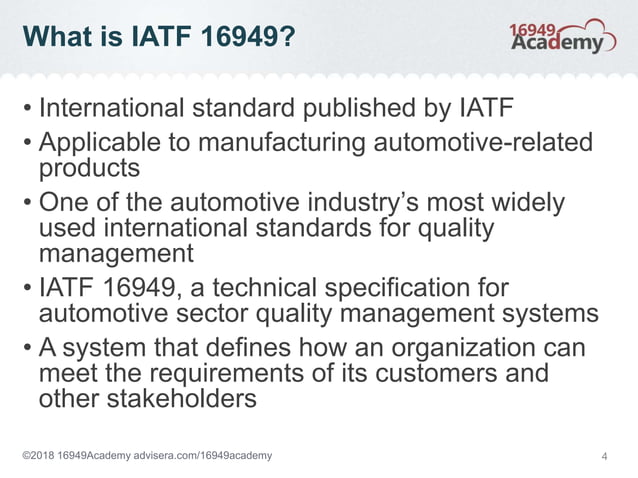 What is IATF 16949?

16949 Academy

• International standard published by IATF
• Applicable to manufacturing automotive-related products
• One of the automotive industry's most widely used international standards for quality management
• IATF 16949, a technical specification for automotive sector quality management systems
• A system that defines how an organization can meet the requirements of its customers and other stakeholders

©2018 16949Academy advisera.com/16949academy

4